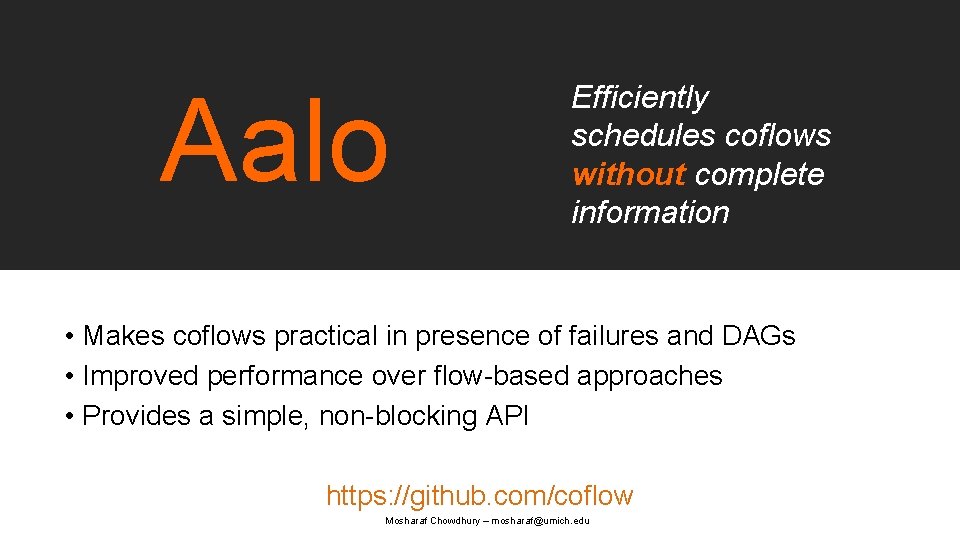 Aalo

Efficiently schedules coflows without complete information

• Makes coflows practical in presence of failures and DAGs
• Improved performance over flow-based approaches
• Provides a simple, non-blocking API

https://github.com/coflow

Mosharaf Chowdhury – mosharaf@umich.edu